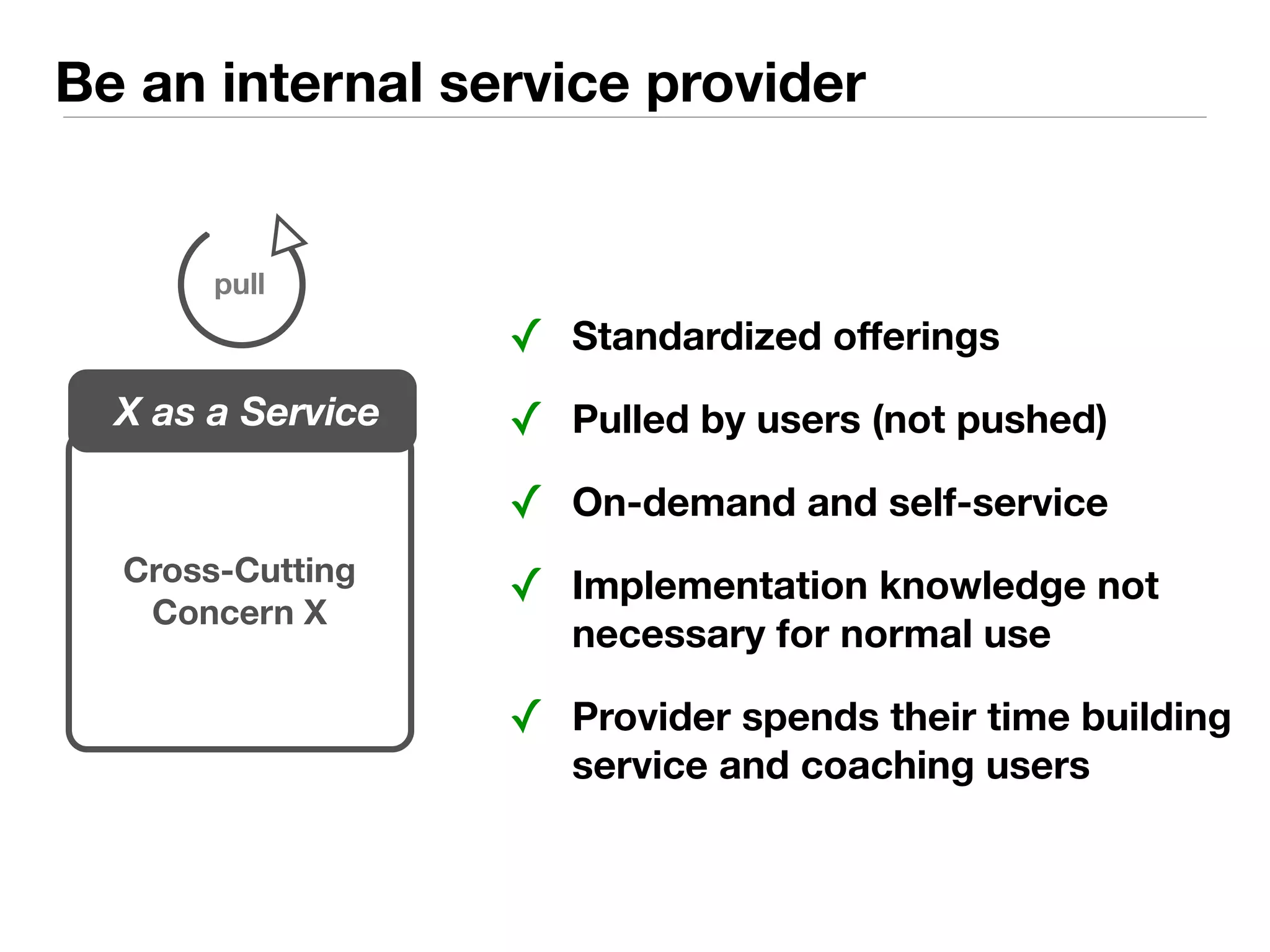 Be an internal service provider

pull

X as a Service

Cross-Cutting Concern X

✓ Standardized offerings

✓ Pulled by users (not pushed)

✓ On-demand and self-service

✓ Implementation knowledge not necessary for normal use

✓ Provider spends their time building service and coaching users